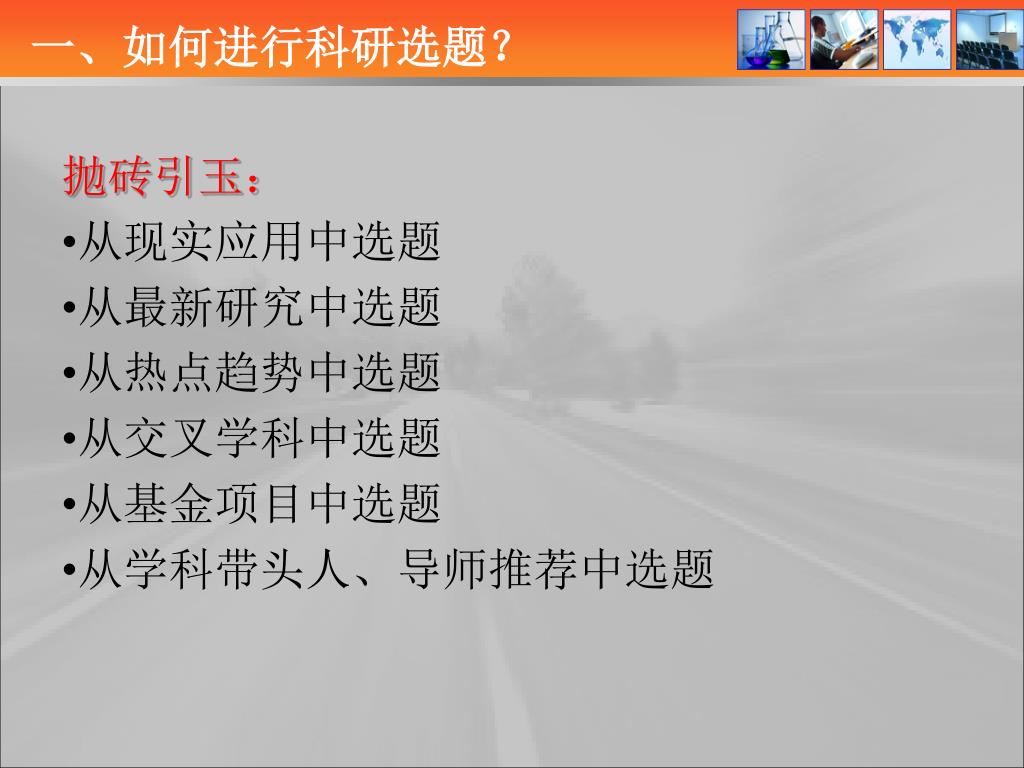 一、如何进行科研选题？

抛砖引玉：

•从现实应用中选题

•从最新研究中选题

•从热点趋势中选题

•从交叉学科中选题

•从基金项目中选题

•从学科带头人、导师推荐中选题